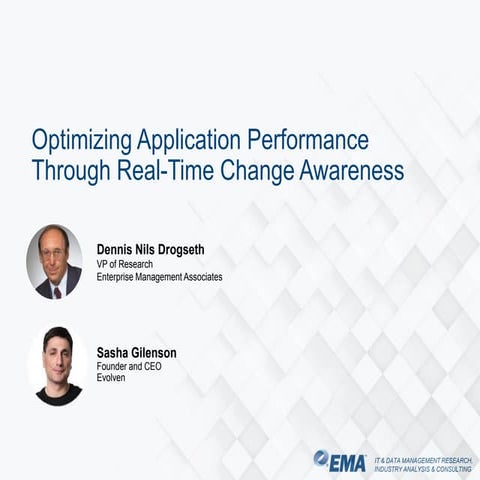 Optimizing Application Performance Through Real-Time Change Awareness

Dennis Nils Drogseth
VP of Research
Enterprise Management Associates

Sasha Gilenson
Founder and CEO
Evolven

EMA
IT & DATA MANAGEMENT RESEARCH,
INDUSTRY ANALYSIS & CONSULTING